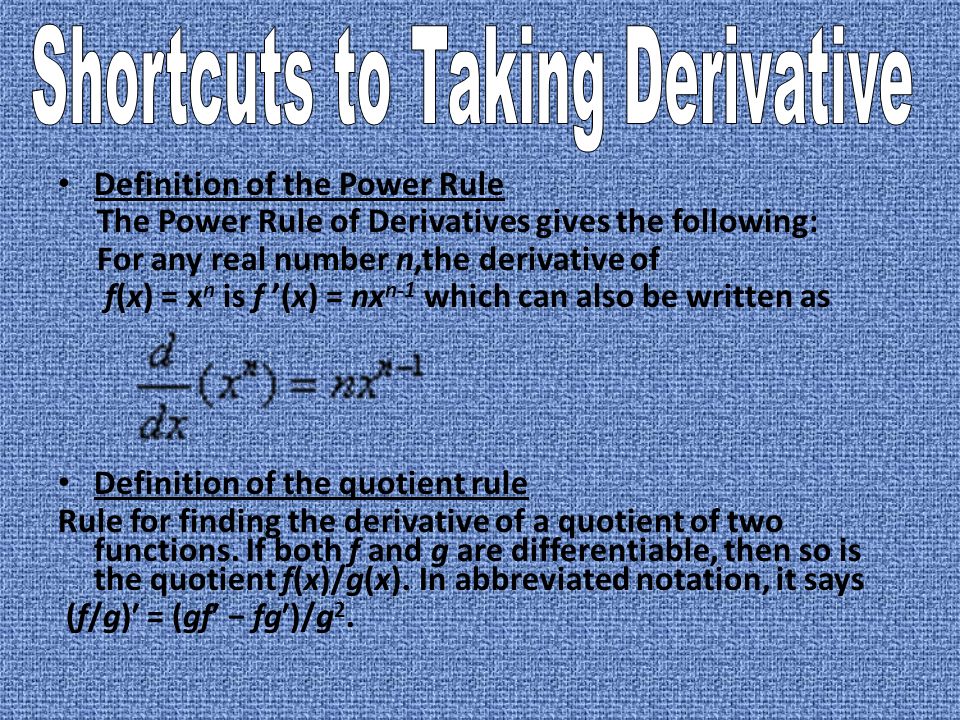 Shortcuts to Taking Derivative

• Definition of the Power Rule
The Power Rule of Derivatives gives the following:
For any real number $n$,the derivative of
$f(x) = x^n$ is $f'(x) = nx^{n-1}$ which can also be written as

$\frac{d}{dx}(x^n) = nx^{n-1}$

• Definition of the quotient rule
Rule for finding the derivative of a quotient of two functions. If both $f$ and $g$ are differentiable, then so is the quotient $f(x)/g(x)$. In abbreviated notation, it says
$(f/g)' = (gf' - fg')/g^2$.